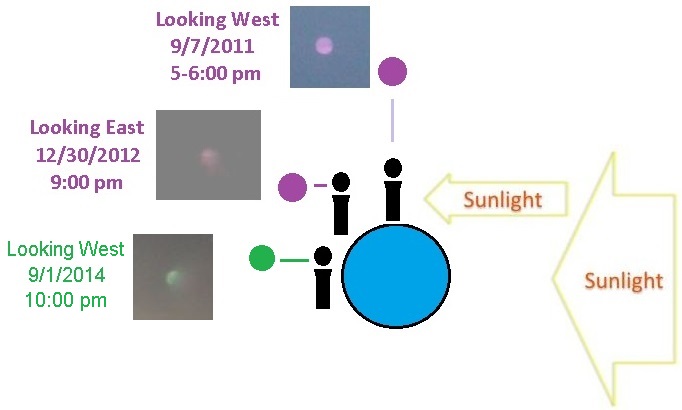 Looking West
9/7/2011
5-6:00 pm

Looking East
12/30/2012
9:00 pm

Looking West
9/1/2014
10:00 pm

Sunlight

Sunlight